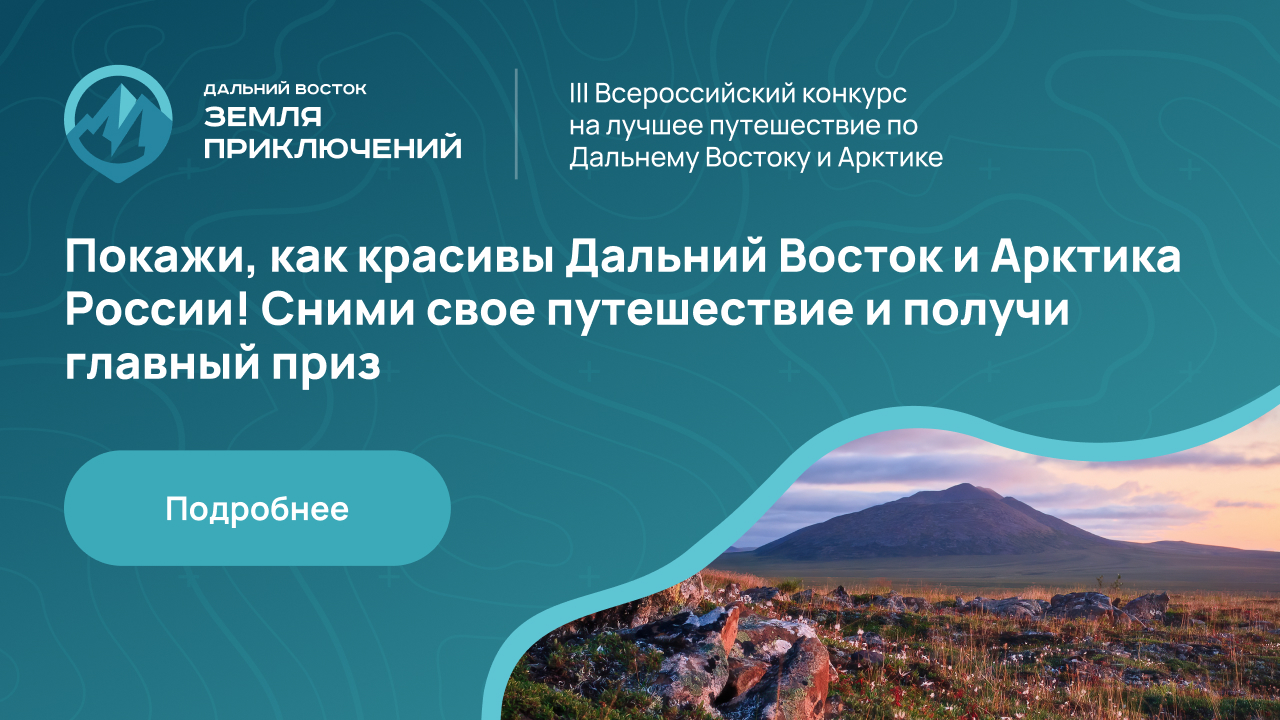 ДАЛЬНИЙ ВОСТОК
ЗЕМЛЯ ПРИКЛЮЧЕНИЙ

III Всероссийский конкурс на лучшее путешествие по Дальнему Востоку и Арктике

Покажи, как красивы Дальний Восток и Арктика России! Сними свое путешествие и получи главный приз

Подробнее